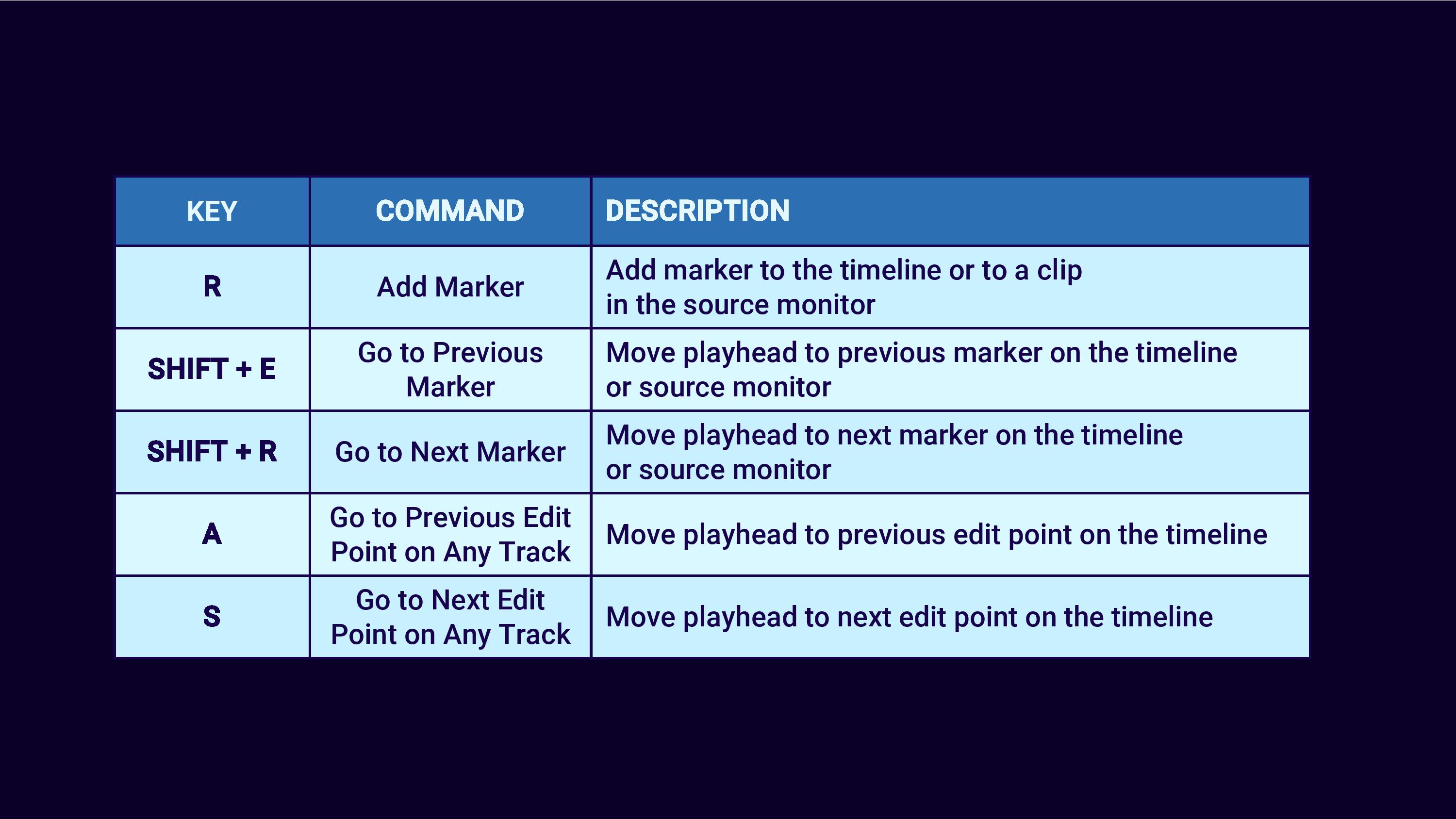 | KEY | COMMAND | DESCRIPTION |
|---|---|---|
| R | Add Marker | Add marker to the timeline or to a clip in the source monitor |
| SHIFT + E | Go to Previous Marker | Move playhead to previous marker on the timeline or source monitor |
| SHIFT + R | Go to Next Marker | Move playhead to next marker on the timeline or source monitor |
| A | Go to Previous Edit Point on Any Track | Move playhead to previous edit point on the timeline |
| S | Go to Next Edit Point on Any Track | Move playhead to next edit point on the timeline |